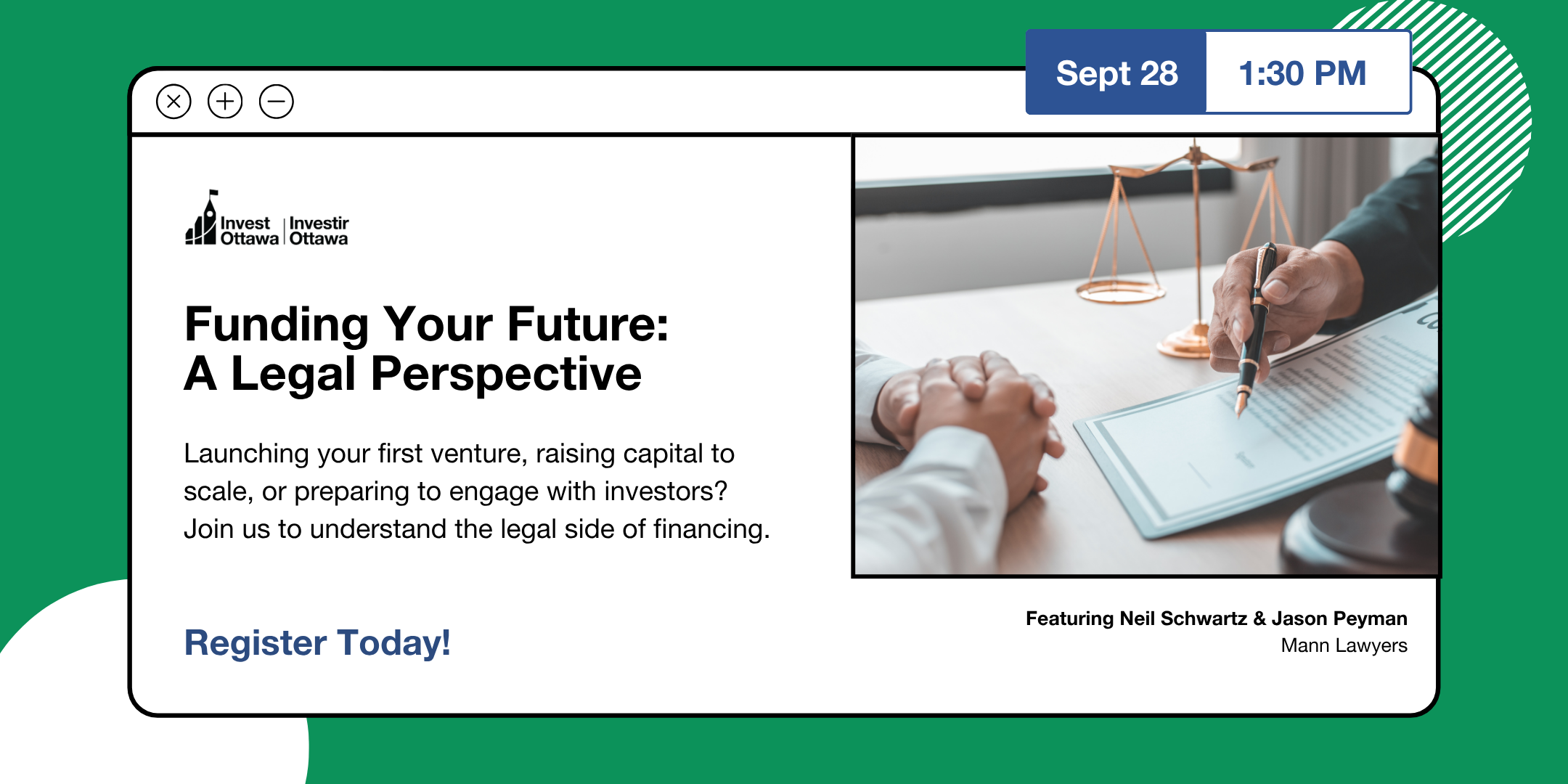 Sept 28 1:30 PM

Invest Ottawa | Investir Ottawa

Funding Your Future:
A Legal Perspective

Launching your first venture, raising capital to scale, or preparing to engage with investors? Join us to understand the legal side of financing.

Register Today!

Featuring Neil Schwartz & Jason Peyman
Mann Lawyers